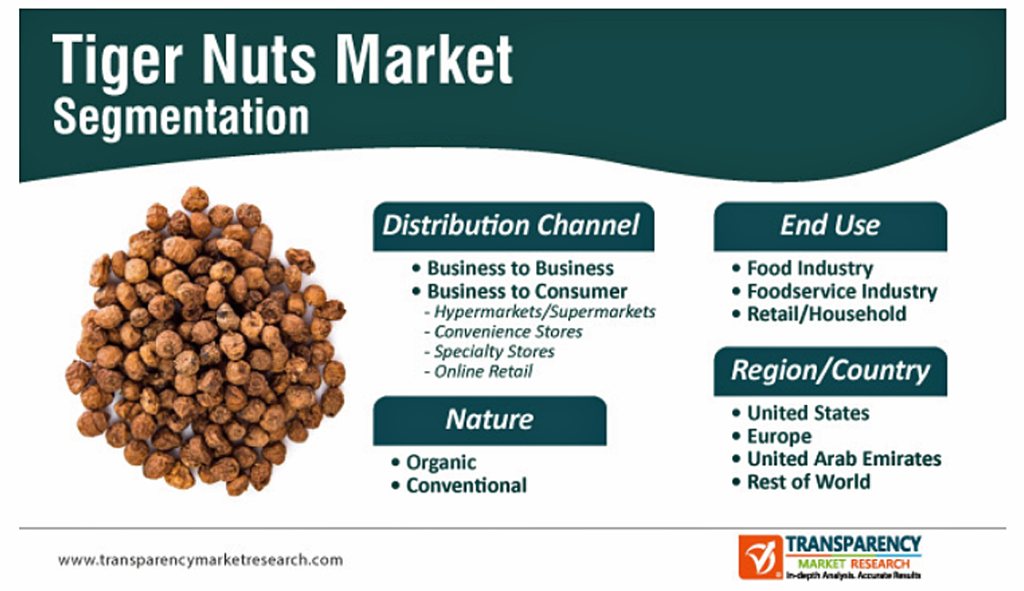 Tiger Nuts Market
Segmentation

Distribution Channel

• Business to Business
• Business to Consumer
- Hypermarkets/Supermarkets
- Convenience Stores
- Specialty Stores
- Online Retail

Nature

• Organic
• Conventional

End Use

• Food Industry
• Foodservice Industry
• Retail/Household

Region/Country

• United States
• Europe
• United Arab Emirates
• Rest of World

www.transparencymarketresearch.com

TRANSPARENCY
MARKET RESEARCH
In-depth Analysis. Accurate Results